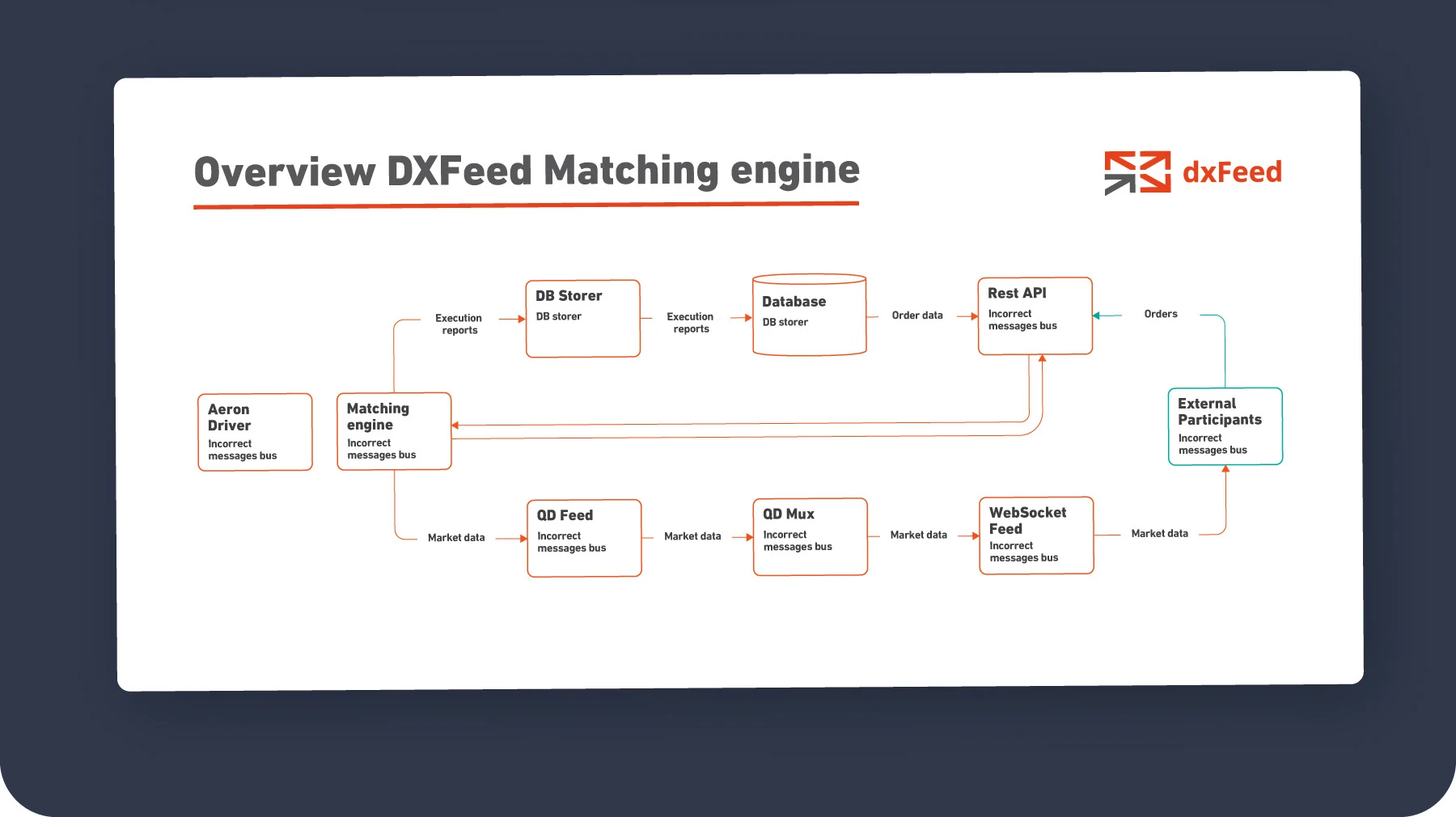 Overview DXFeed Matching engine

dxFeed

Execution reports

DB Storer
DB storer

Execution reports

Database
DB storer

Order data

Rest API
Incorrect messages bus

Orders

Aeron Driver
Incorrect messages bus

Matching engine
Incorrect messages bus

External Participants
Incorrect messages bus

Market data

QD Feed
Incorrect messages bus

Market data

QD Mux
Incorrect messages bus

Market data

WebSocket Feed
Incorrect messages bus

Market data